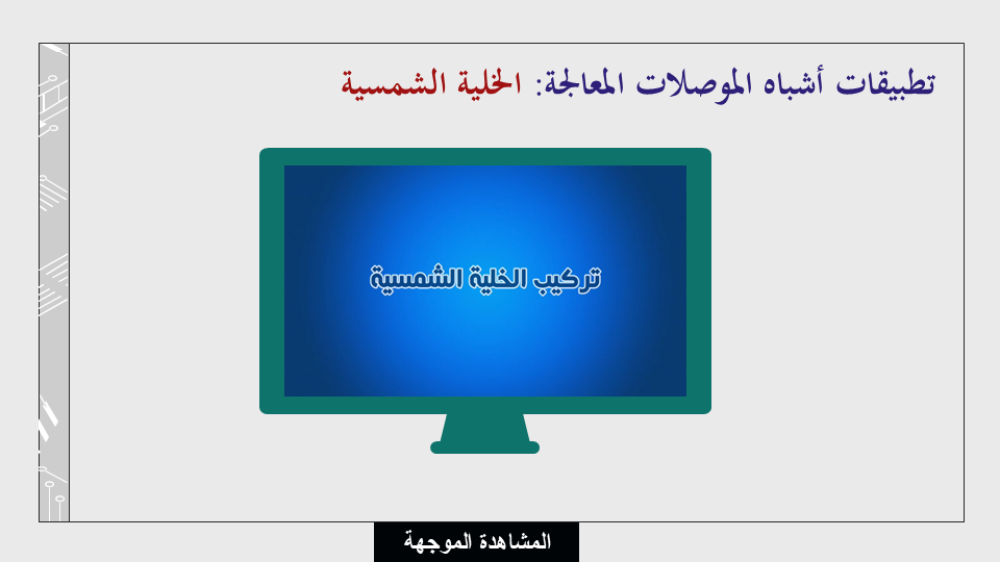 تطبيقات أشباه الموصلات المعالجة: الخلية الشمسية

تركيب الخلية الشمسية

المشاهدة الموجهة